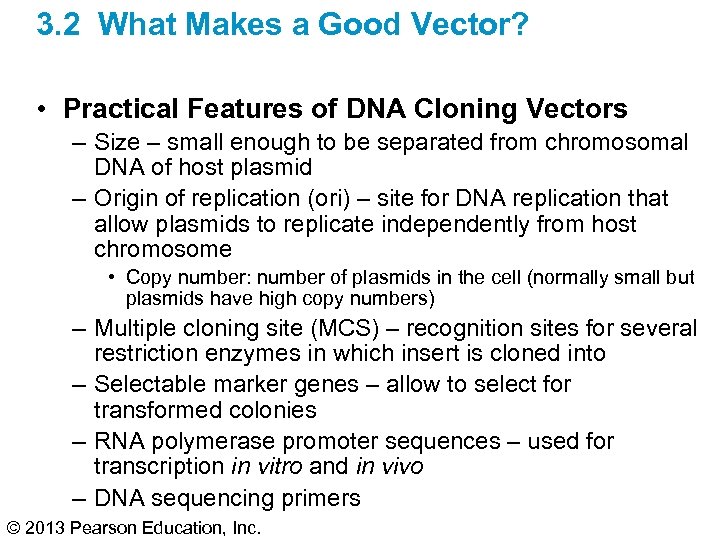 3.2 What Makes a Good Vector?

• Practical Features of DNA Cloning Vectors
– Size – small enough to be separated from chromosomal DNA of host plasmid
– Origin of replication (ori) – site for DNA replication that allow plasmids to replicate independently from host chromosome
• Copy number: number of plasmids in the cell (normally small but plasmids have high copy numbers)
– Multiple cloning site (MCS) – recognition sites for several restriction enzymes in which insert is cloned into
– Selectable marker genes – allow to select for transformed colonies
– RNA polymerase promoter sequences – used for transcription in vitro and in vivo
– DNA sequencing primers

© 2013 Pearson Education, Inc.